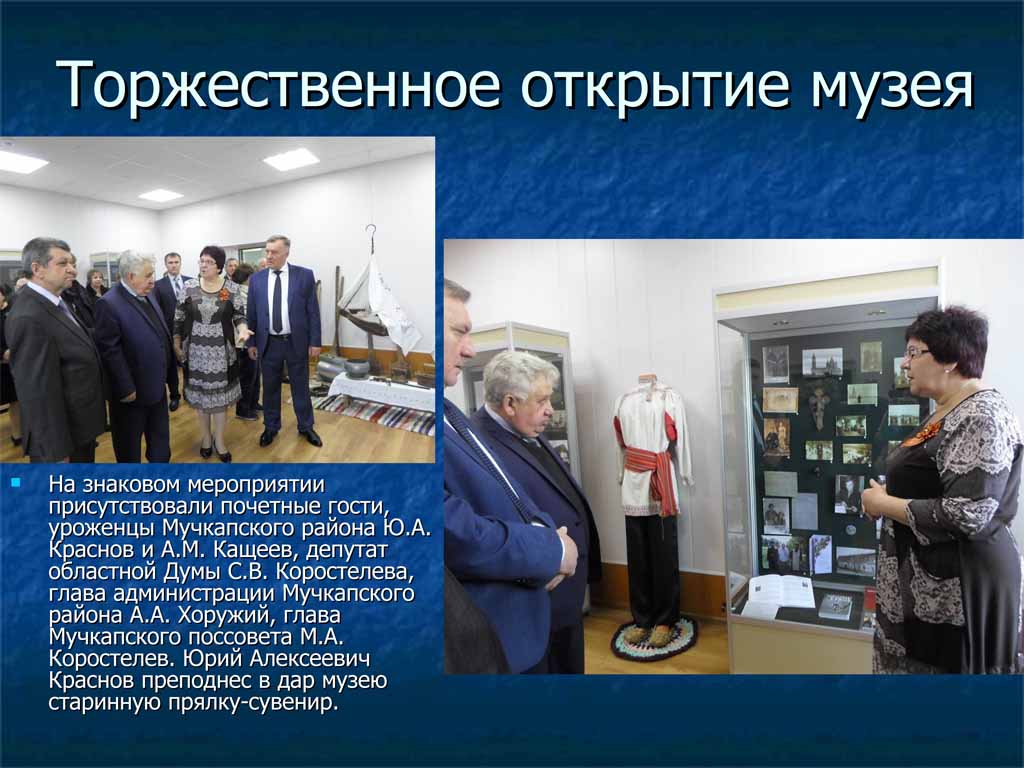 Торжественное открытие музея

На знаковом мероприятии присутствовали почетные гости, уроженцы Мучкапского района Ю.А. Краснов и А.М. Кащеев, депутат областной Думы С.В. Коростелева, глава администрации Мучкапского района А.А. Хоружий, глава Мучкапского поссовета М.А. Коростелев. Юрий Алексеевич Краснов преподнес в дар музею старинную прялку-сувенир.